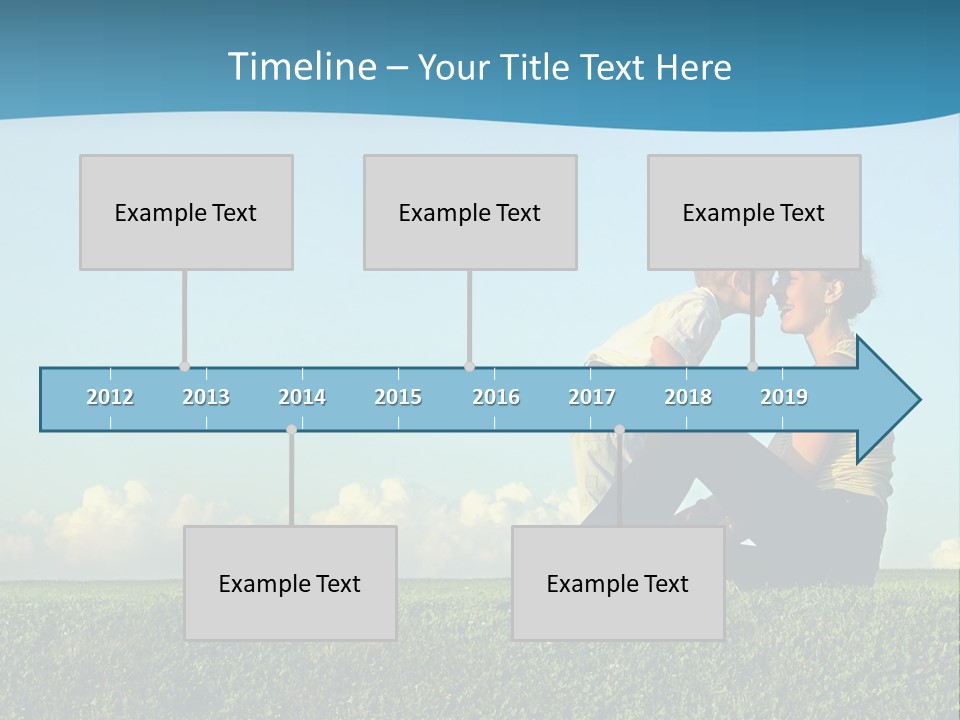 Timeline – Your Title Text Here

Example Text

Example Text

Example Text

2012 2013 2014 2015 2016 2017 2018 2019

Example Text

Example Text